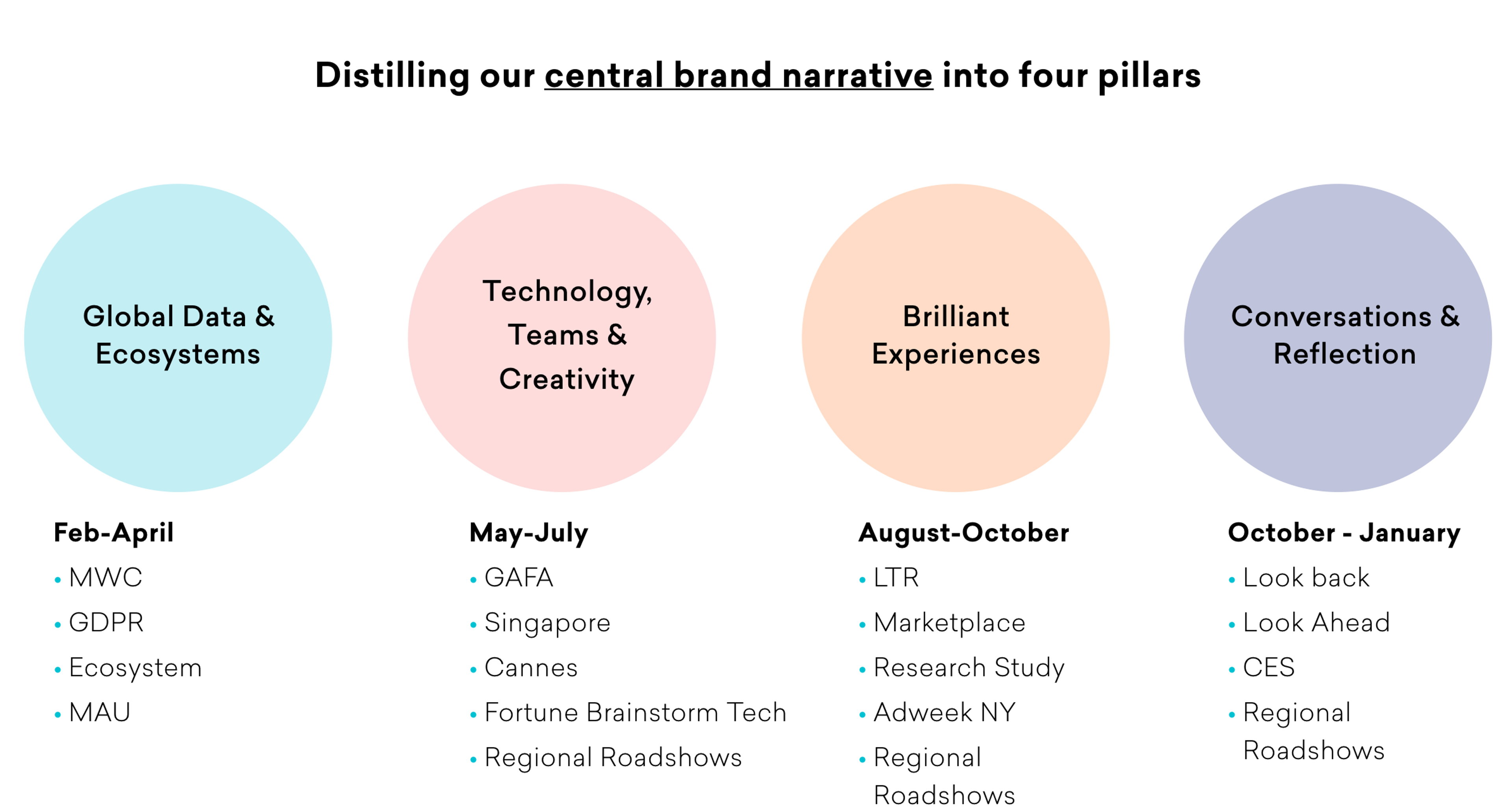 Distilling our central brand narrative into four pillars

Global Data & Ecosystems

Feb-April
• MWC
• GDPR
• Ecosystem
• MAU

Technology, Teams & Creativity

May-July
• GAFA
• Singapore
• Cannes
• Fortune Brainstorm Tech
• Regional Roadshows

Brilliant Experiences

August-October
• LTR
• Marketplace
• Research Study
• Adweek NY
• Regional Roadshows

Conversations & Reflection

October - January
• Look back
• Look Ahead
• CES
• Regional Roadshows